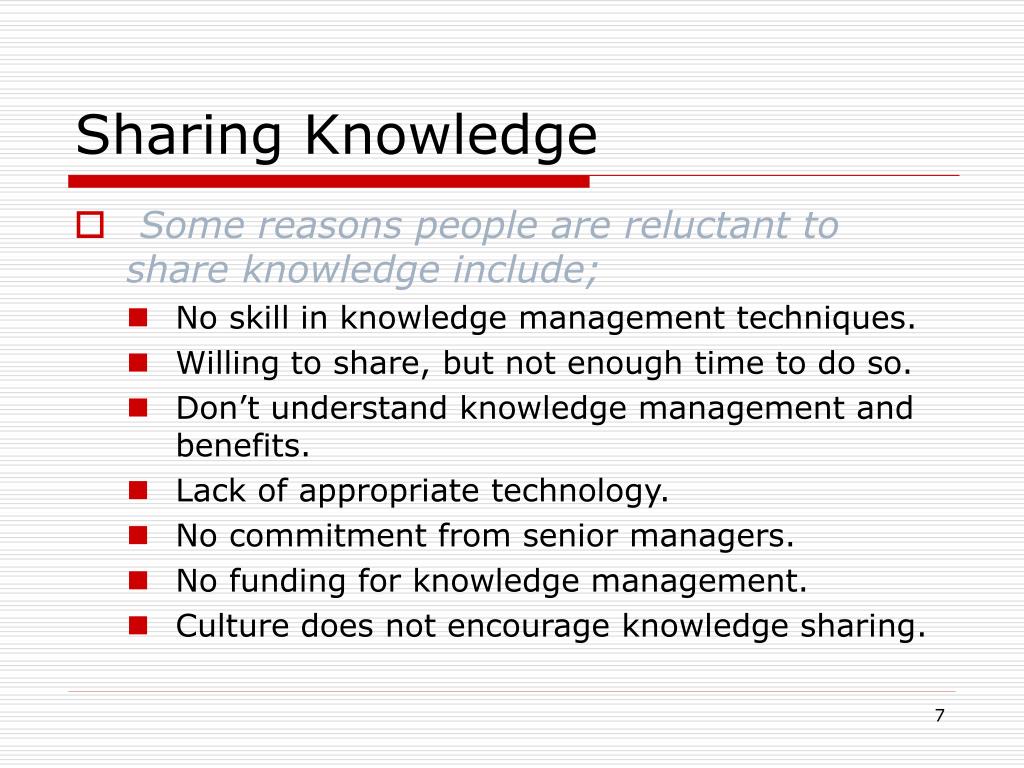 Sharing Knowledge

Some reasons people are reluctant to share knowledge include;

No skill in knowledge management techniques.

Willing to share, but not enough time to do so.

Don’t understand knowledge management and benefits.

Lack of appropriate technology.

No commitment from senior managers.

No funding for knowledge management.

Culture does not encourage knowledge sharing.

7